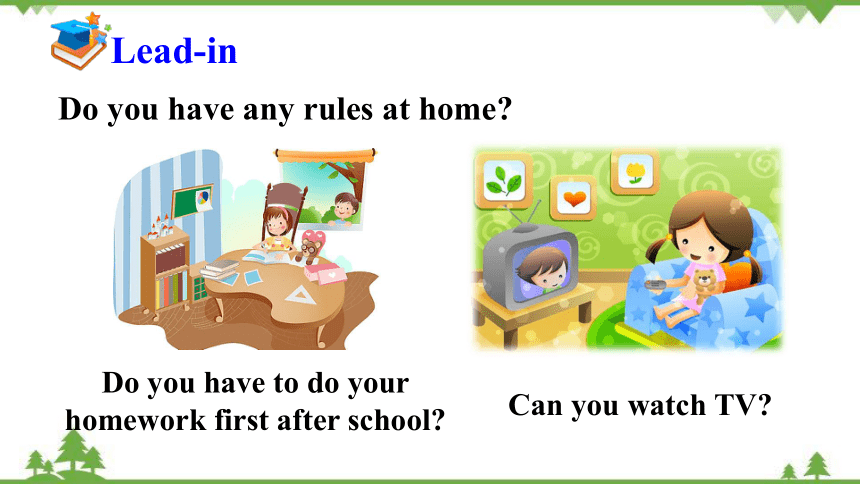 Lead-in

Do you have any rules at home?

Do you have to do your homework first after school?

Can you watch TV?